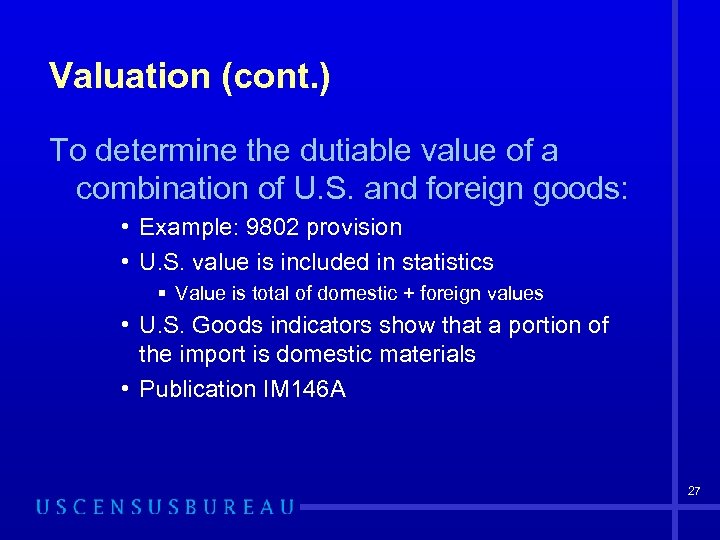 Valuation (cont.)

To determine the dutiable value of a combination of U.S. and foreign goods:

• Example: 9802 provision
• U.S. value is included in statistics
  ▪ Value is total of domestic + foreign values
• U.S. Goods indicators show that a portion of the import is domestic materials
• Publication IM146A

27

USCENSUSBUREAU